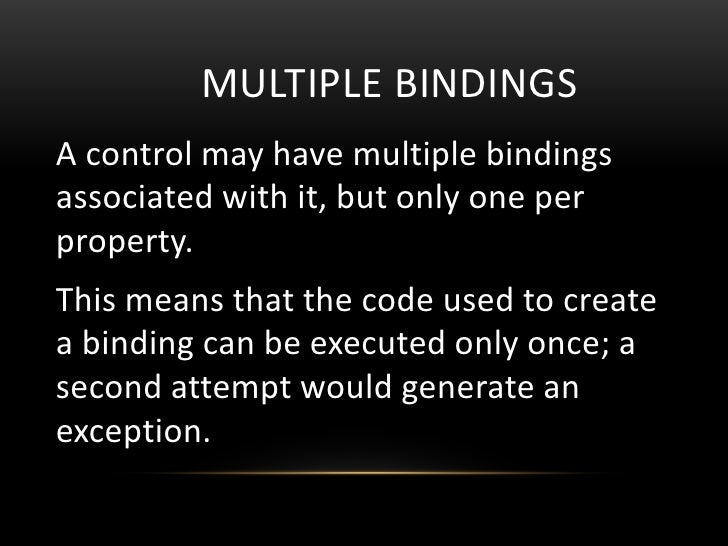 MULTIPLE BINDINGS

A control may have multiple bindings associated with it, but only one per property.

This means that the code used to create a binding can be executed only once; a second attempt would generate an exception.